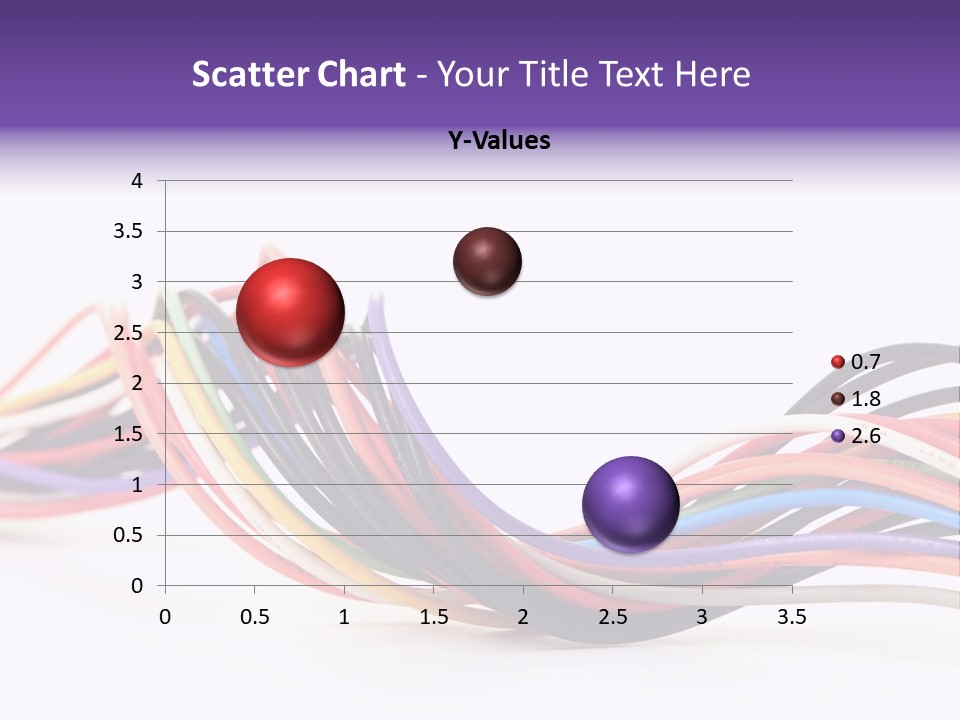 Scatter Chart - Your Title Text Here

Y-Values

4
3.5
3
2.5
2
1.5
1
0.5
0

0 0.5 1 1.5 2 2.5 3 3.5

0.7
1.8
2.6